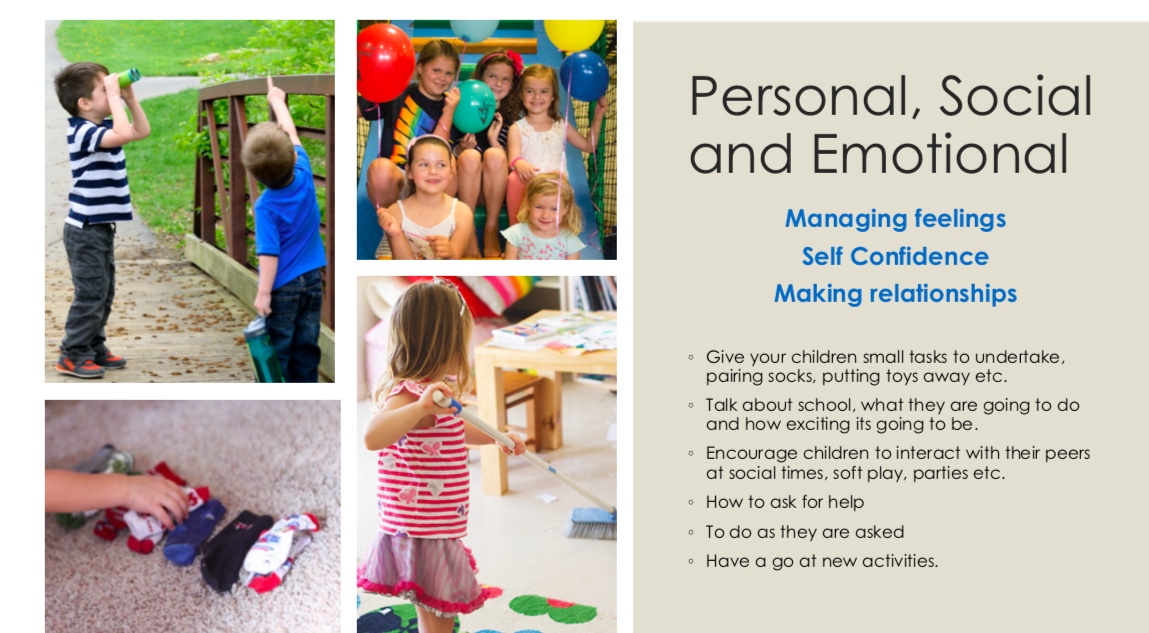 Personal, Social and Emotional

Managing feelings
Self Confidence
Making relationships

◦ Give your children small tasks to undertake, pairing socks, putting toys away etc.
◦ Talk about school, what they are going to do and how exciting its going to be.
◦ Encourage children to interact with their peers at social times, soft play, parties etc.
◦ How to ask for help
◦ To do as they are asked
◦ Have a go at new activities.